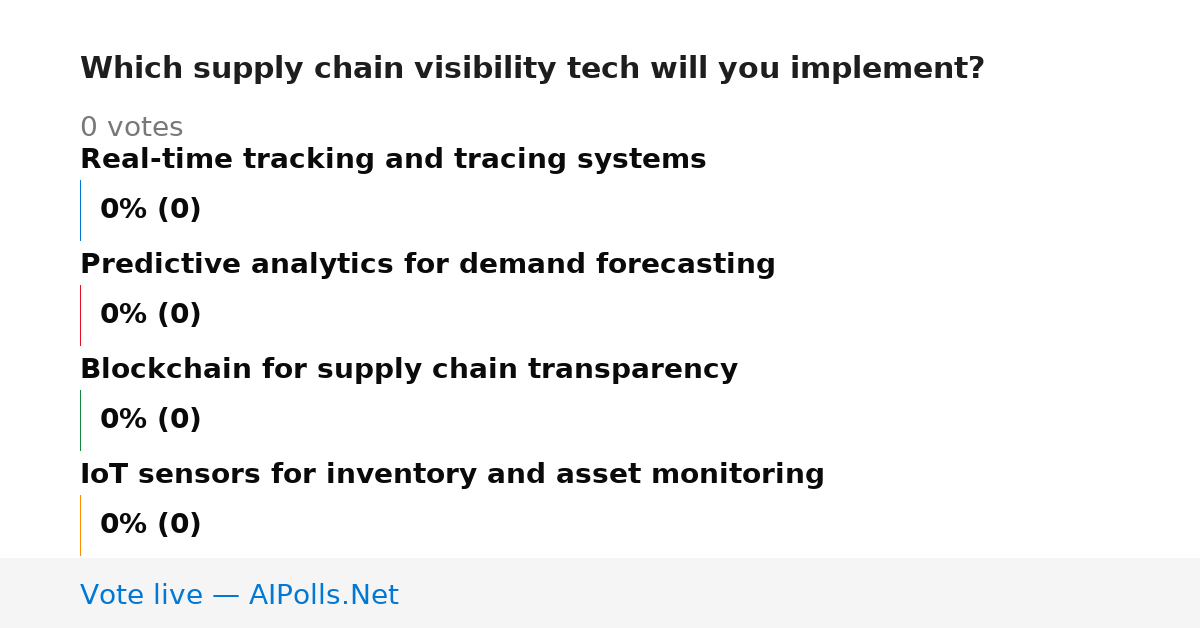 Which supply chain visibility tech will you implement?

0 votes

Real-time tracking and tracing systems

0% (0)

Predictive analytics for demand forecasting

0% (0)

Blockchain for supply chain transparency

0% (0)

IoT sensors for inventory and asset monitoring

0% (0)

Vote live — AIPolls.Net